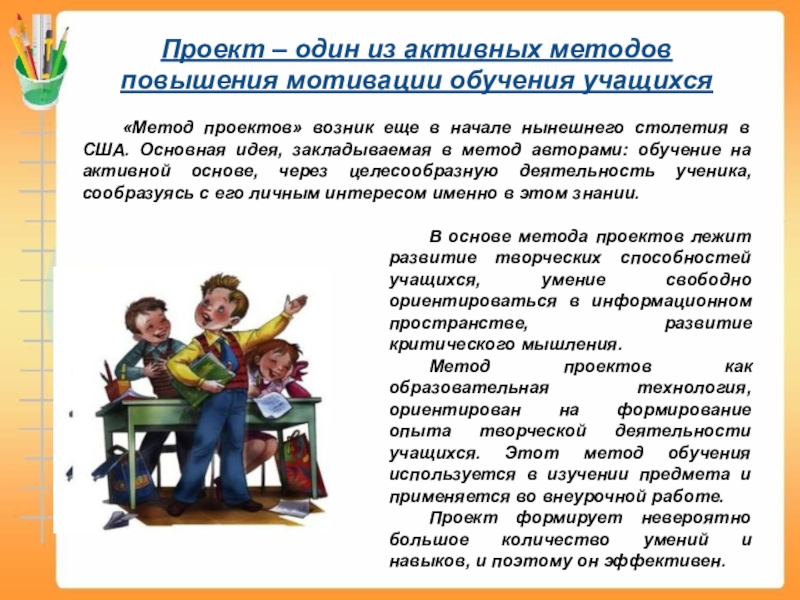 Проект – один из активных методов повышения мотивации обучения учащихся

«Метод проектов» возник еще в начале нынешнего столетия в США. Основная идея, закладываемая в метод авторами: обучение на активной основе, через целесообразную деятельность ученика, сообразуясь с его личным интересом именно в этом знании.

В основе метода проектов лежит развитие творческих способностей учащихся, умение свободно ориентироваться в информационном пространстве, развитие критического мышления.

Метод проектов как образовательная технология, ориентирован на формирование опыта творческой деятельности учащихся. Этот метод обучения используется в изучении предмета и применяется во внеурочной работе.

Проект формирует невероятно большое количество умений и навыков, и поэтому он эффективен.